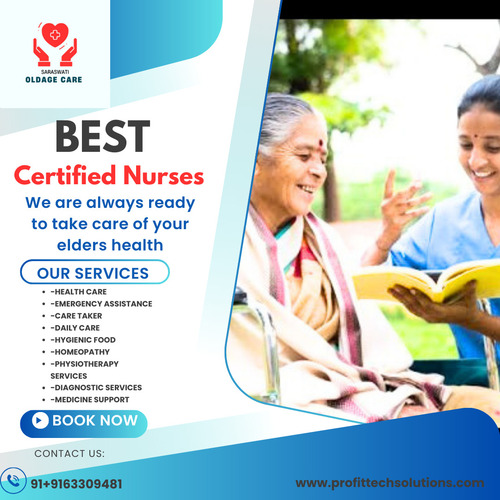 SARASWATI
OLDAGE CARE

BEST
Certified Nurses
We are always ready to take care of your elders health

OUR SERVICES
- -HEALTH CARE
- -EMERGENCY ASSISTANCE
- -CARE TAKER
- -DAILY CARE
- -HYGIENIC FOOD
- -HOMEOPATHY
- -PHYSIOTHERAPY SERVICES
- -DIAGNOSTIC SERVICES
- -MEDICINE SUPPORT

BOOK NOW

CONTACT US:

91+9163309481

www.profittechsolutions.com